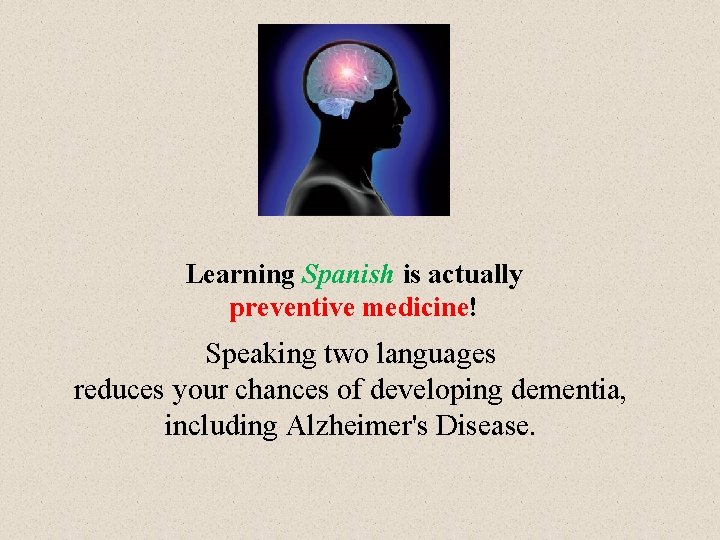 Learning Spanish is actually preventive medicine!

Speaking two languages reduces your chances of developing dementia, including Alzheimer's Disease.